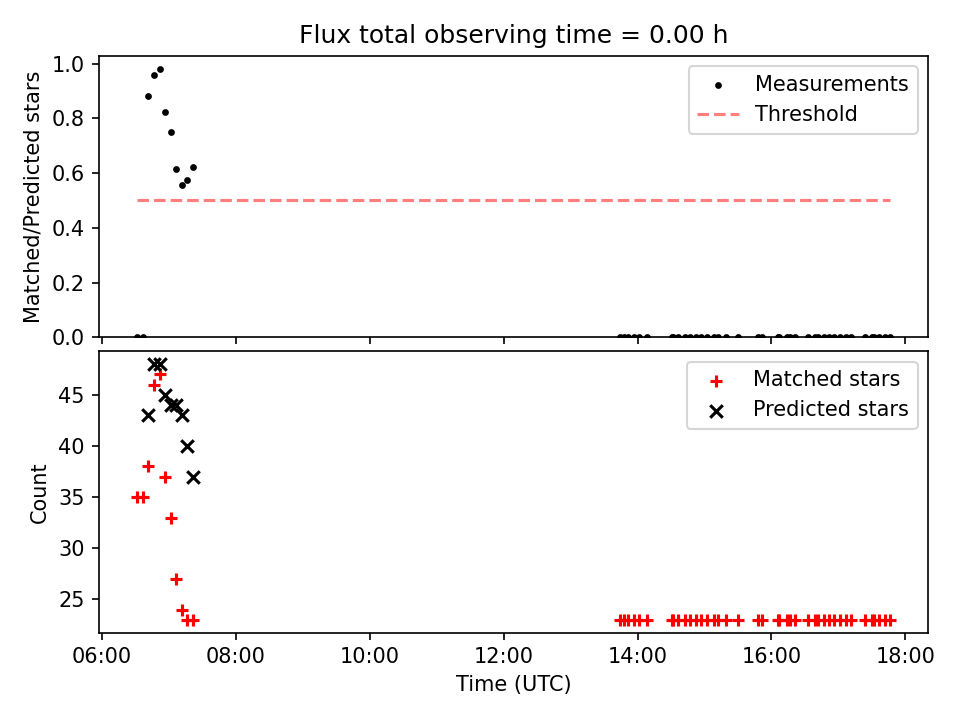 Flux total observing time = 0.00 h

Matched/Predicted stars

1.0
0.8
0.6
0.4
0.2
0.0

Measurements
Threshold

Count

45
40
35
30
25

Matched stars
Predicted stars

06:00 08:00 10:00 12:00 14:00 16:00 18:00

Time (UTC)